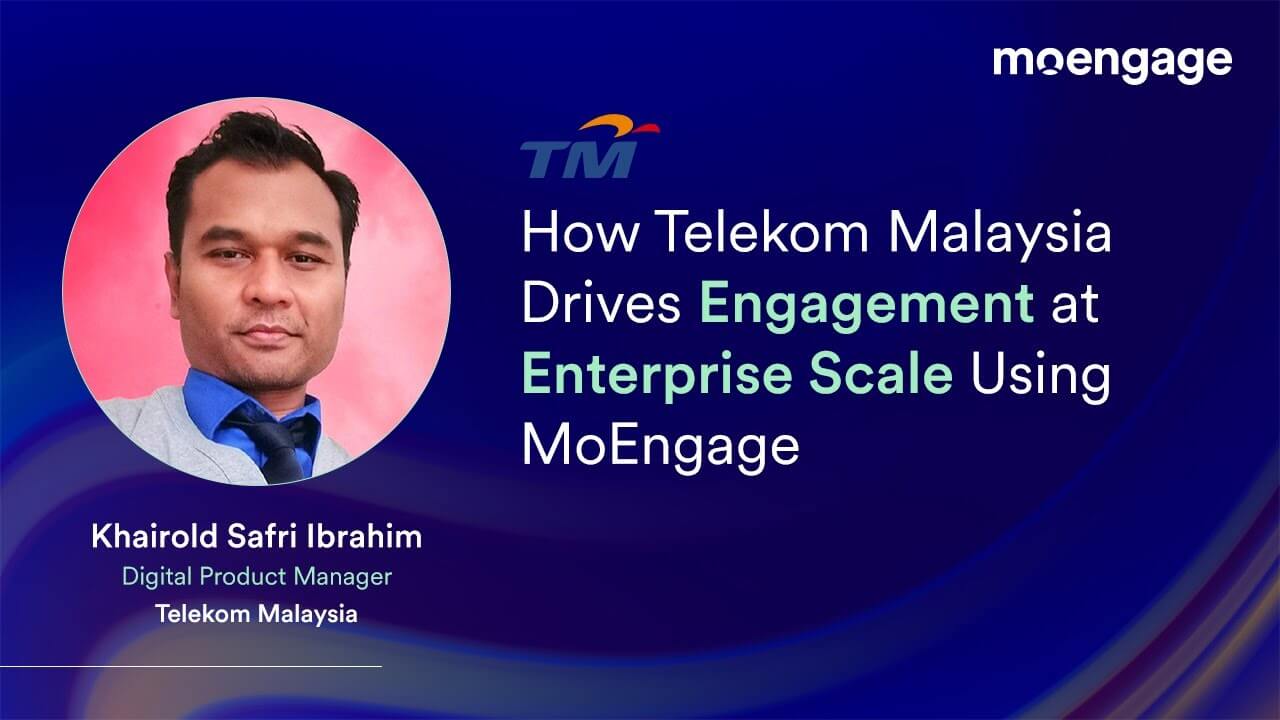 moengage

TM

How Telekom Malaysia Drives Engagement at Enterprise Scale Using MoEngage

Khairold Safri Ibrahim
Digital Product Manager
Telekom Malaysia